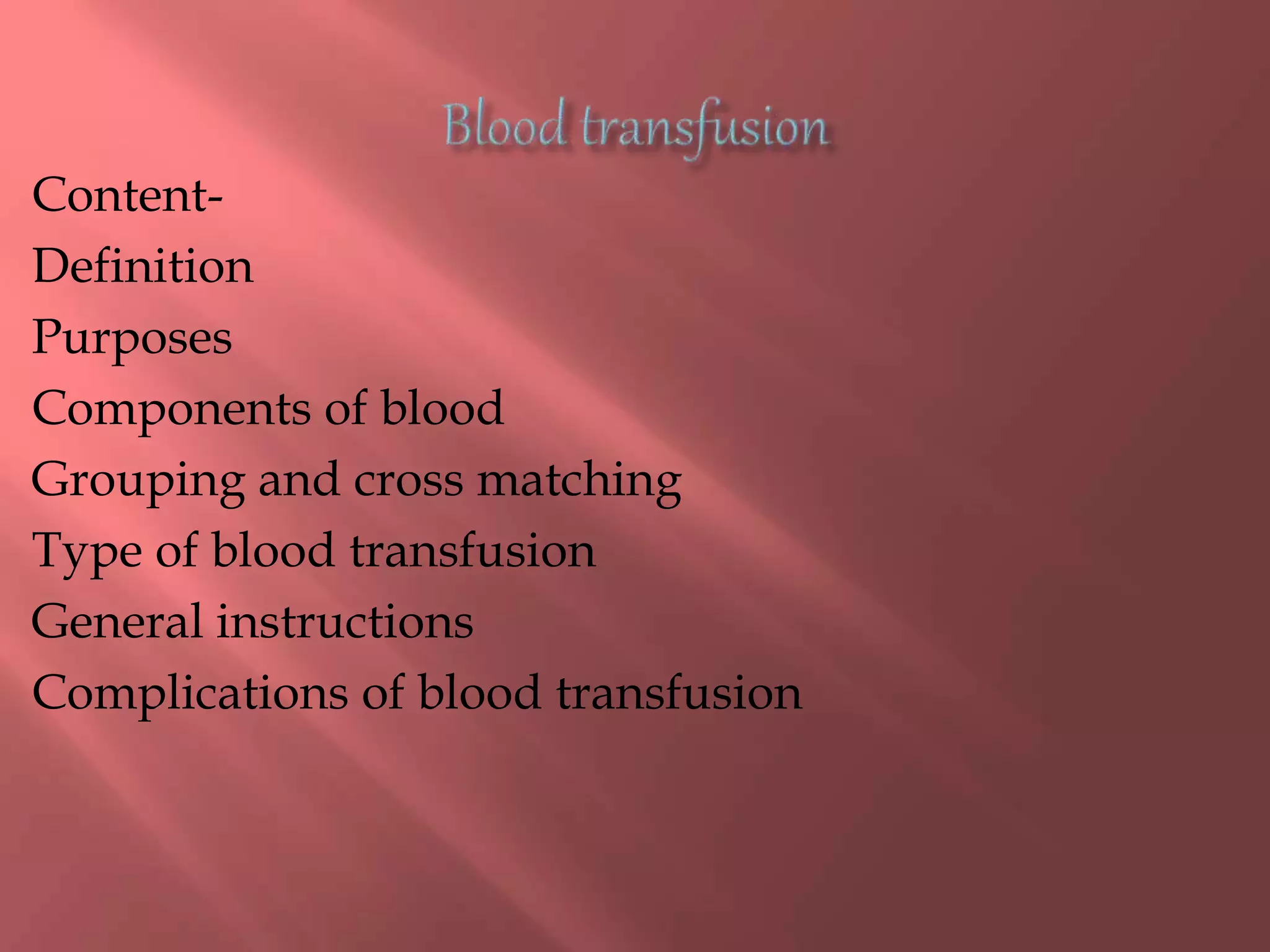 Blood transfusion

Content-
Definition
Purposes
Components of blood
Grouping and cross matching
Type of blood transfusion
General instructions
Complications of blood transfusion